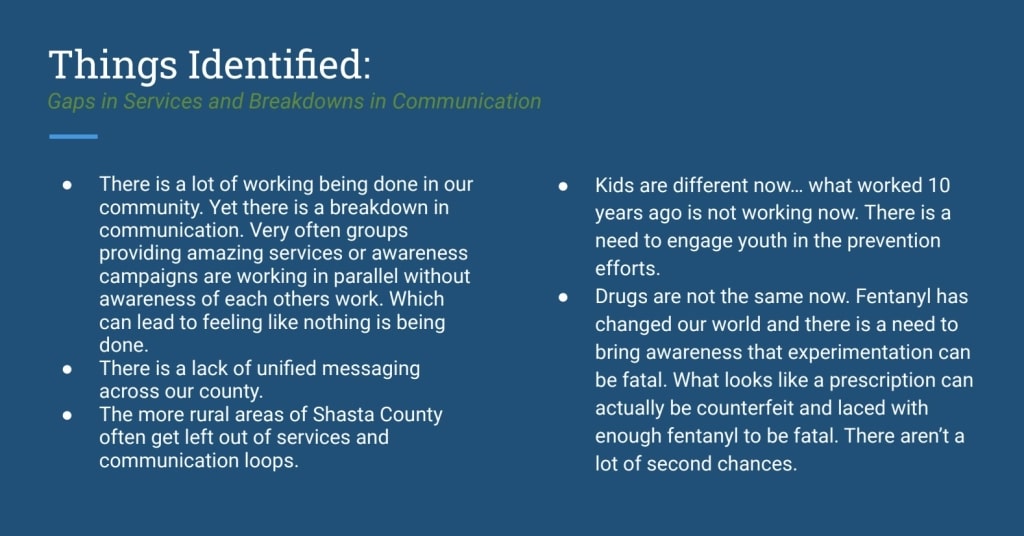 Things Identified:
Gaps in Services and Breakdowns in Communication

● There is a lot of working being done in our community. Yet there is a breakdown in communication. Very often groups providing amazing services or awareness campaigns are working in parallel without awareness of each others work. Which can lead to feeling like nothing is being done.
● There is a lack of unified messaging across our county.
● The more rural areas of Shasta County often get left out of services and communication loops.

● Kids are different now… what worked 10 years ago is not working now. There is a need to engage youth in the prevention efforts.
● Drugs are not the same now. Fentanyl has changed our world and there is a need to bring awareness that experimentation can be fatal. What looks like a prescription can actually be counterfeit and laced with enough fentanyl to be fatal. There aren't a lot of second chances.